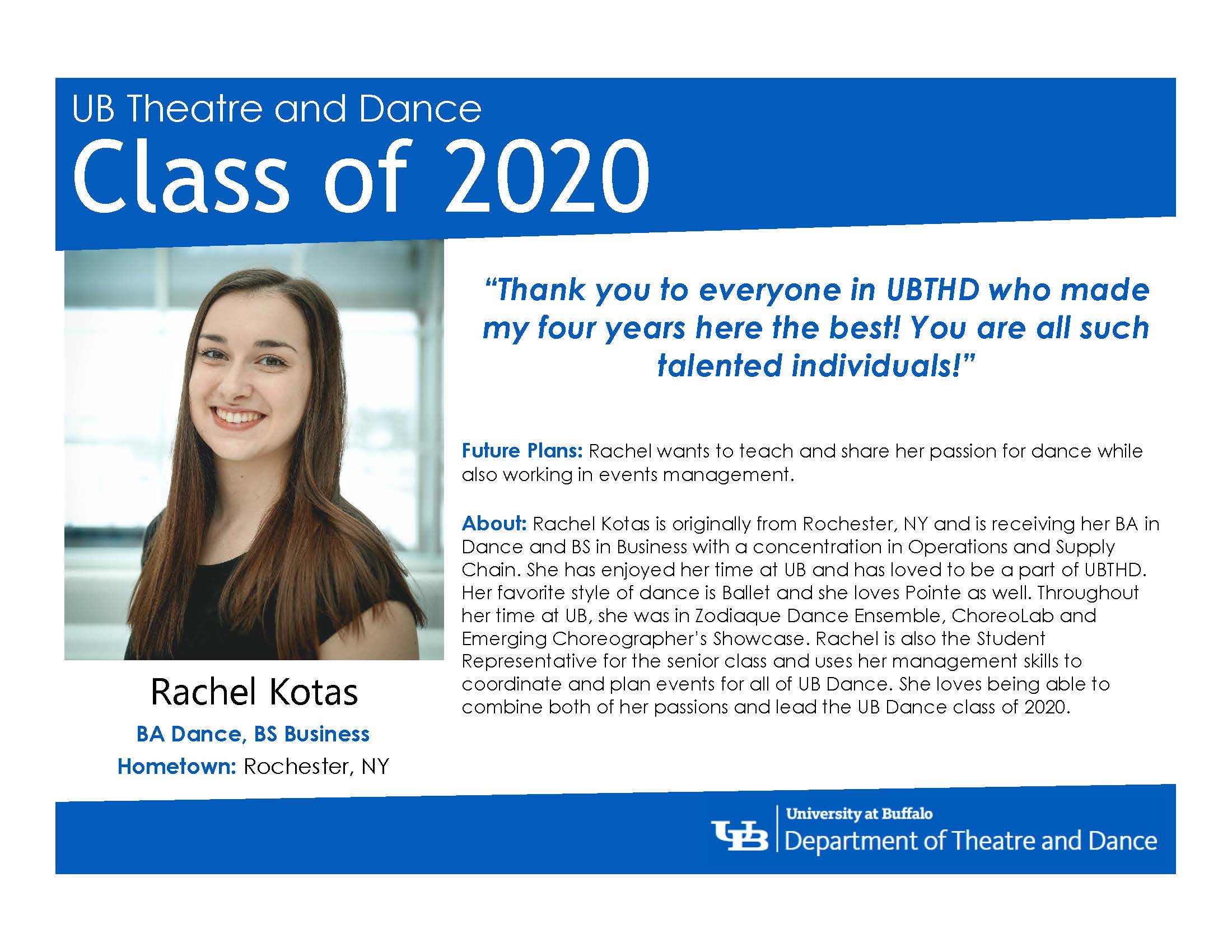 UB Theatre and Dance
Class of 2020

Rachel Kotas
BA Dance, BS Business
Hometown: Rochester, NY

"Thank you to everyone in UBTHD who made my four years here the best! You are all such talented individuals!"

Future Plans: Rachel wants to teach and share her passion for dance while also working in events management.

About: Rachel Kotas is originally from Rochester, NY and is receiving her BA in Dance and BS in Business with a concentration in Operations and Supply Chain. She has enjoyed her time at UB and has loved to be a part of UBTHD. Her favorite style of dance is Ballet and she loves Pointe as well. Throughout her time at UB, she was in Zodiaque Dance Ensemble, ChoreoLab and Emerging Choreographer's Showcase. Rachel is also the Student Representative for the senior class and uses her management skills to coordinate and plan events for all of UB Dance. She loves being able to combine both of her passions and lead the UB Dance class of 2020.

UB University at Buffalo
Department of Theatre and Dance